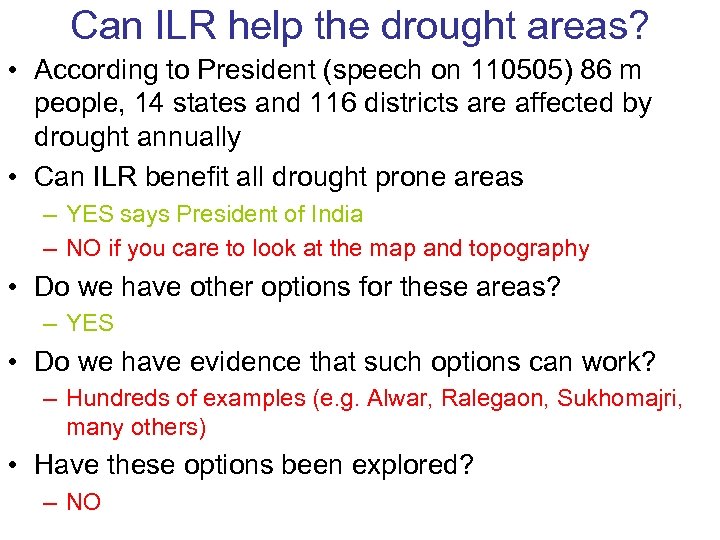 Can ILR help the drought areas?

• According to President (speech on 110505) 86 m people, 14 states and 116 districts are affected by drought annually

• Can ILR benefit all drought prone areas
– YES says President of India
– NO if you care to look at the map and topography

• Do we have other options for these areas?
– YES

• Do we have evidence that such options can work?
– Hundreds of examples (e.g. Alwar, Ralegaon, Sukhomajri, many others)

• Have these options been explored?
– NO